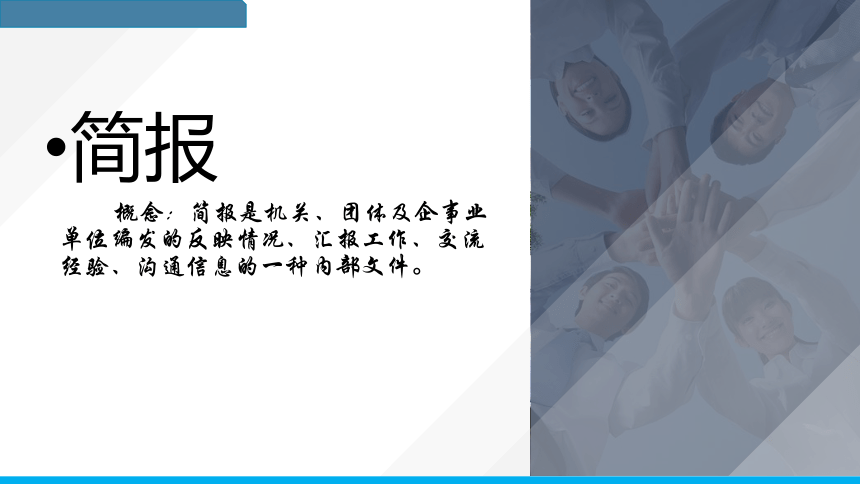 •简报

概念：简报是机关、团体及企事业单位编发的反映情况、汇报工作、交流经验、沟通信息的一种内部文件。